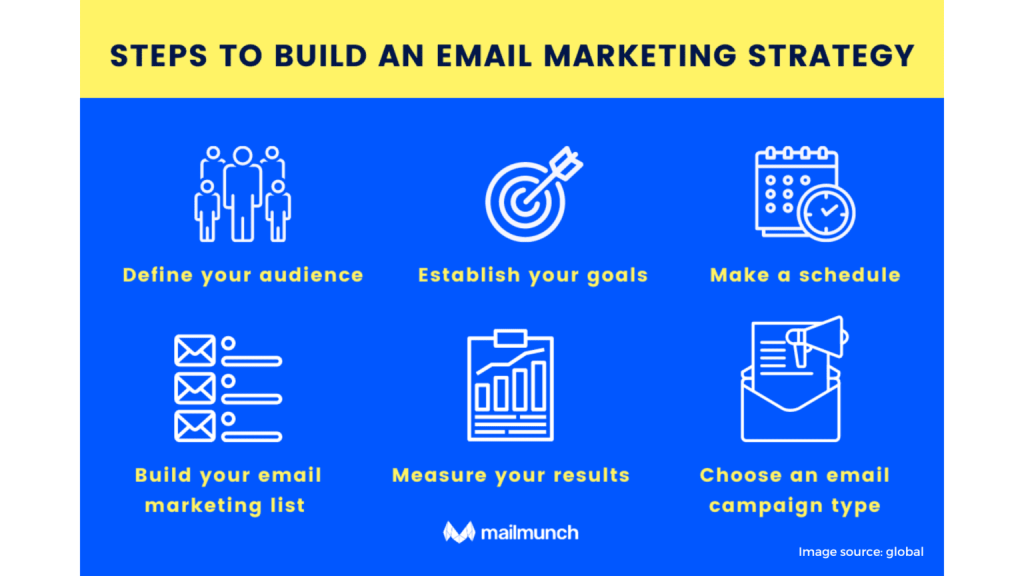 STEPS TO BUILD AN EMAIL MARKETING STRATEGY

Define your audience

Establish your goals

Make a schedule

Build your email marketing list

Measure your results

Choose an email campaign type

mailmunch

Image source: global